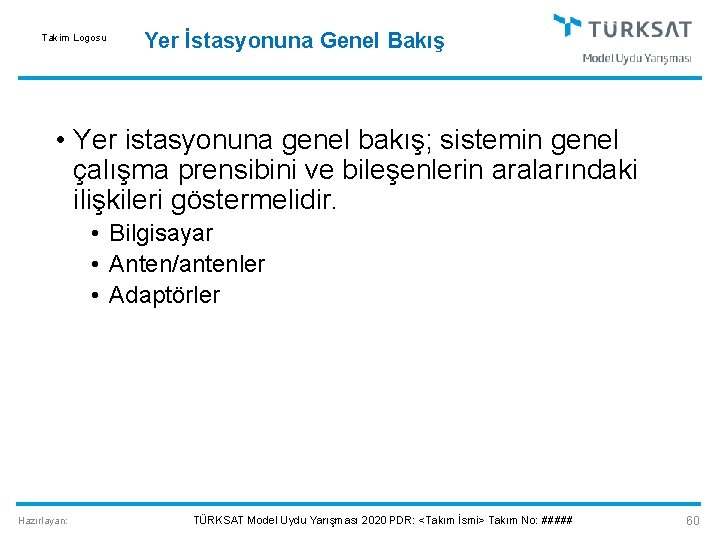 Takım Logosu

Yer İstasyonuna Genel Bakış

TÜRKSAT
Model Uydu Yarışması

• Yer istasyonuna genel bakış; sistemin genel çalışma prensibini ve bileşenlerin aralarındaki ilişkileri göstermelidir.
  • Bilgisayar
  • Anten/antenler
  • Adaptörler

Hazırlayan:

TÜRKSAT Model Uydu Yarışması 2020 PDR: <Takım İsmi> Takım No: #####

60